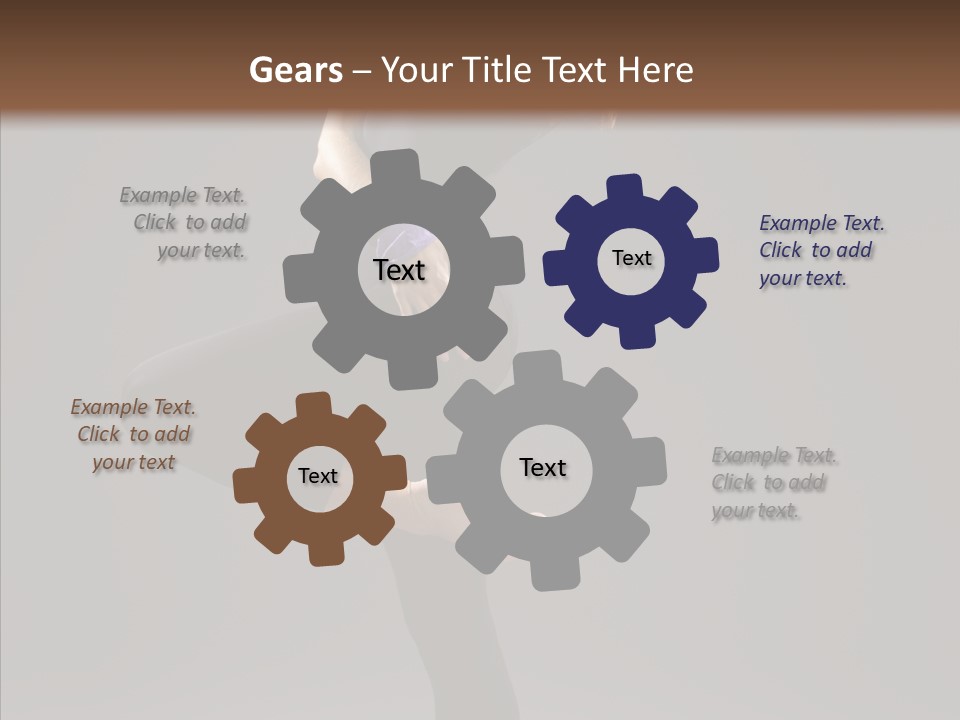 Gears – Your Title Text Here

Example Text. Click to add your text.

Text

Text

Example Text. Click to add your text.

Example Text. Click to add your text

Text

Text

Example Text. Click to add your text.